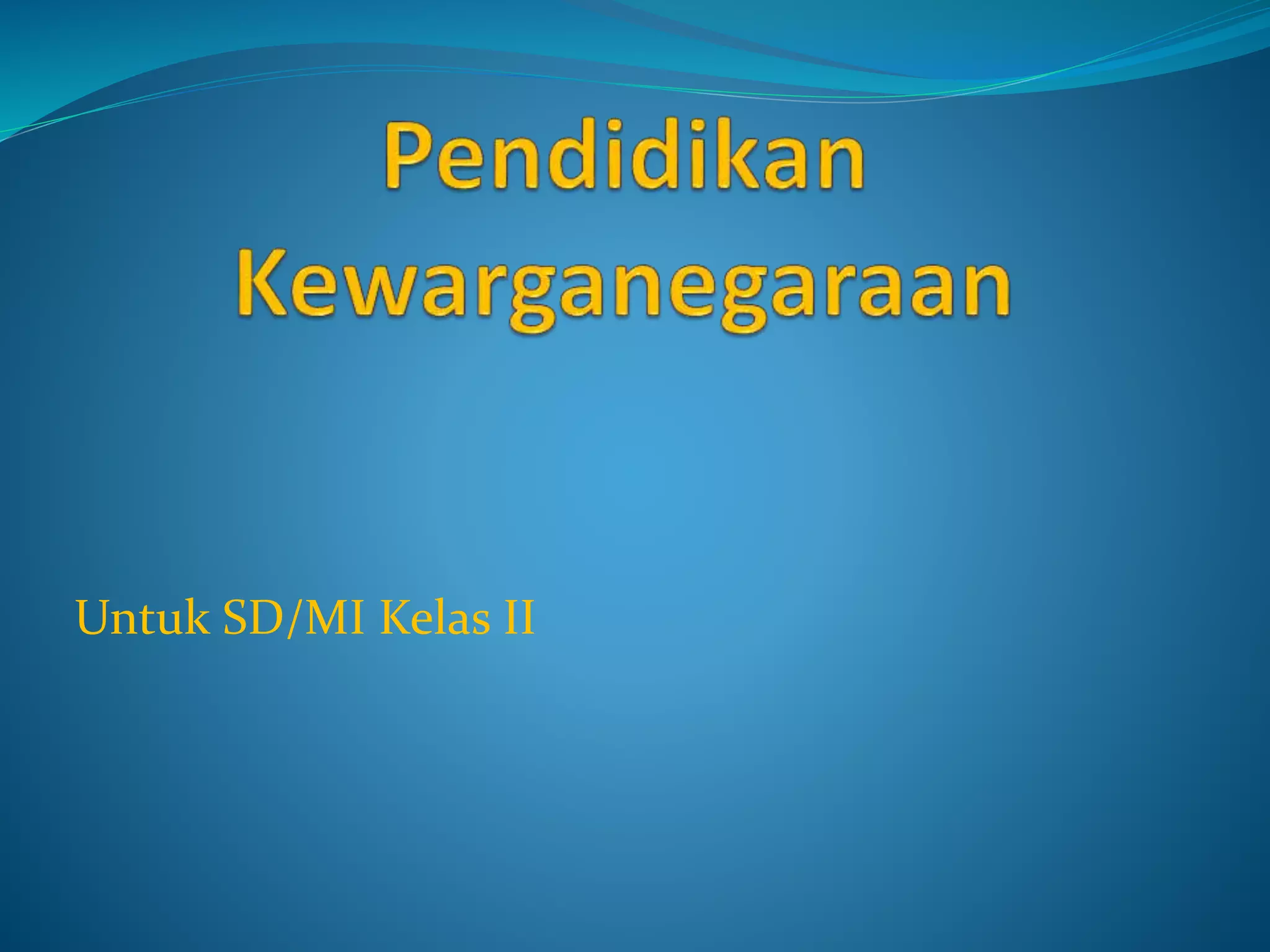 Pendidikan Kewarganegaraan

Untuk SD/MI Kelas II